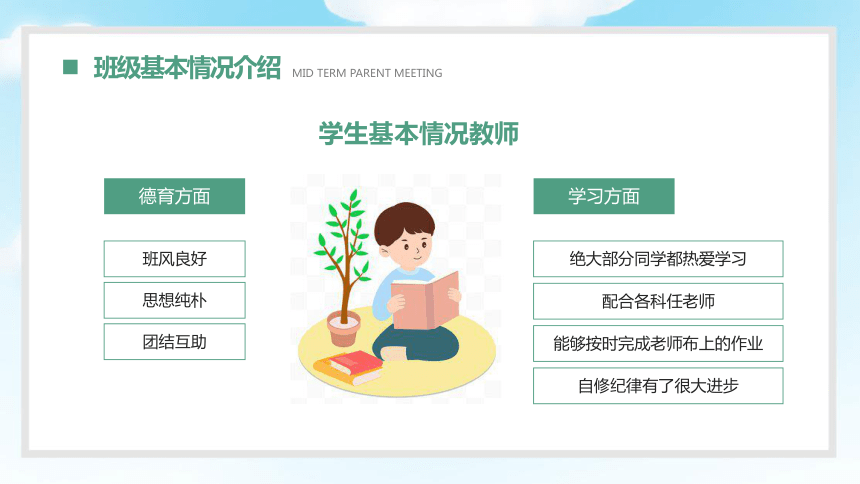 班级基本情况介绍 MID TERM PARENT MEETING

学生基本情况教师

德育方面

班风良好

思想纯朴

团结互助

学习方面

绝大部分同学都热爱学习

配合各科任老师

能够按时完成老师布上的作业

自修纪律有了很大进步